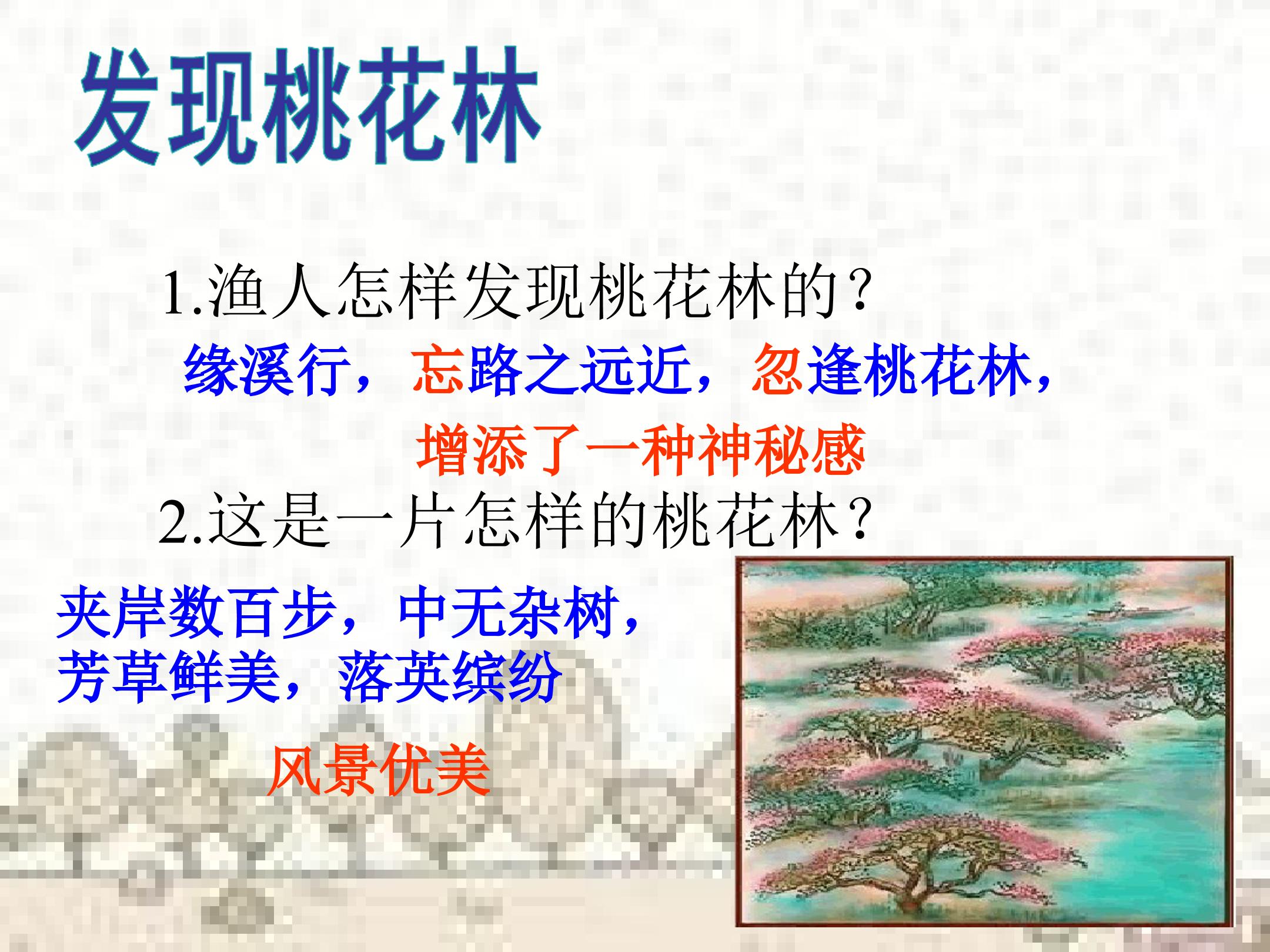 发现桃花林

1.渔人怎样发现桃花林的?

缘溪行，忘路之远近，忽逢桃花林，

增添了一种神秘感

2.这是一片怎样的桃花林?

夹岸数百步，中无杂树，
芳草鲜美，落英缤纷

风景优美